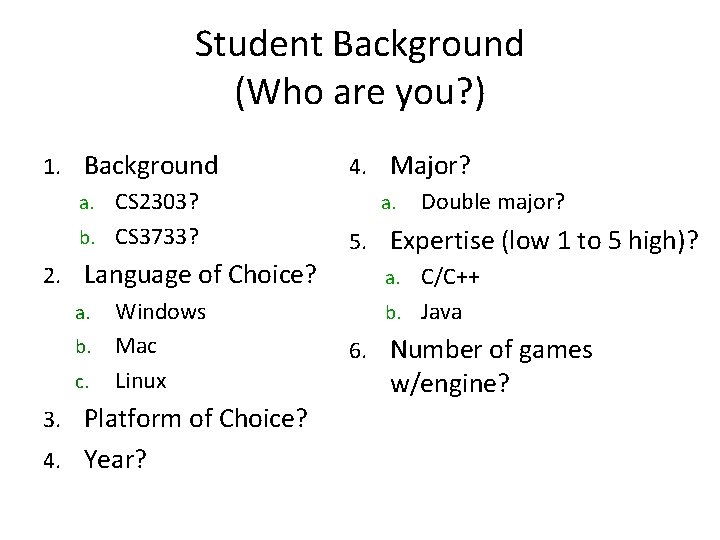 Student Background
(Who are you?)

1. Background
a. CS2303?
b. CS3733?
2. Language of Choice?
a. Windows
b. Mac
c. Linux
3. Platform of Choice?
4. Year?

4. Major?
a. Double major?
5. Expertise (low 1 to 5 high)?
a. C/C++
b. Java
6. Number of games w/engine?